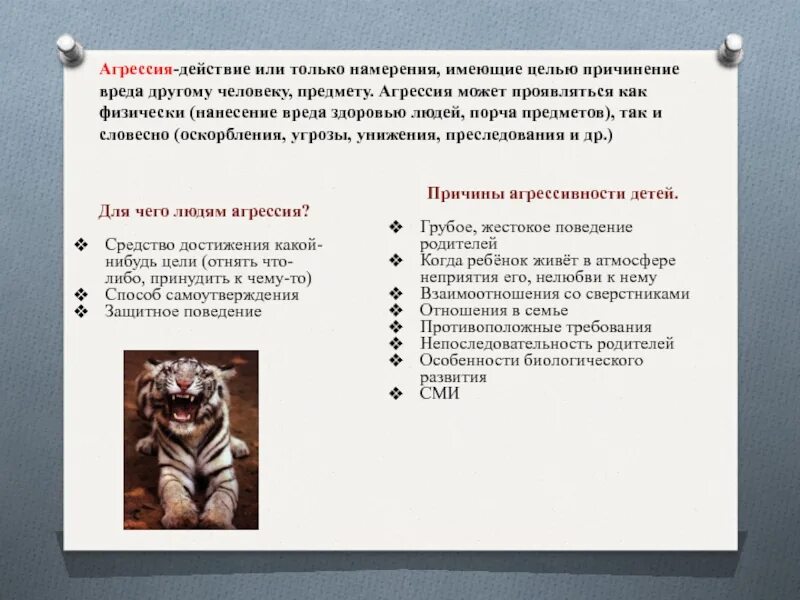 Агрессия-действие или только намерения, имеющие целью причинение вреда другому человеку, предмету. Агрессия может проявляться как физически (нанесение вреда здоровью людей, порча предметов), так и словесно (оскорбления, угрозы, унижения, преследования и др.)

Для чего людям агрессия?

❖ Средство достижения какой-нибудь цели (отнять что-либо, принудить к чему-то)
❖ Способ самоутверждения
❖ Защитное поведение

Причины агрессивности детей.

❖ Грубое, жестокое поведение родителей
❖ Когда ребёнок живёт в атмосфере неприятия его, нелюбви к нему
❖ Взаимоотношения со сверстниками
❖ Отношения в семье
❖ Противоположные требования
❖ Непоследовательность родителей
❖ Особенности биологического развития
❖ СМИ